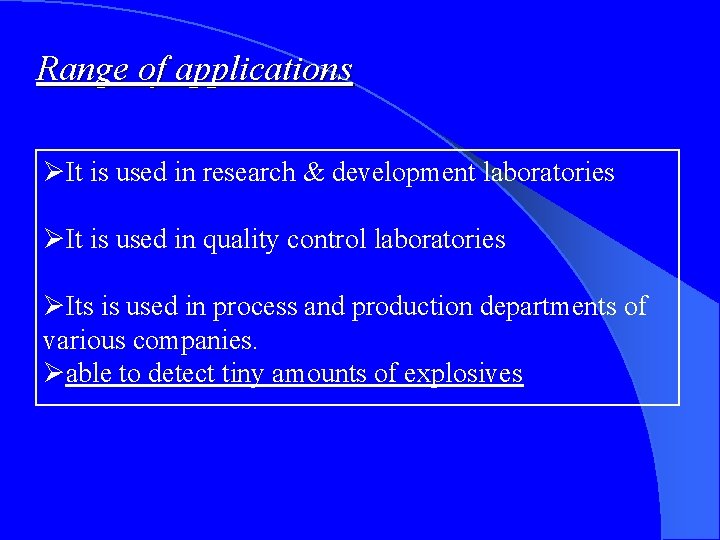 Range of applications

➢It is used in research & development laboratories

➢It is used in quality control laboratories

➢Its is used in process and production departments of various companies.
➢able to detect tiny amounts of explosives